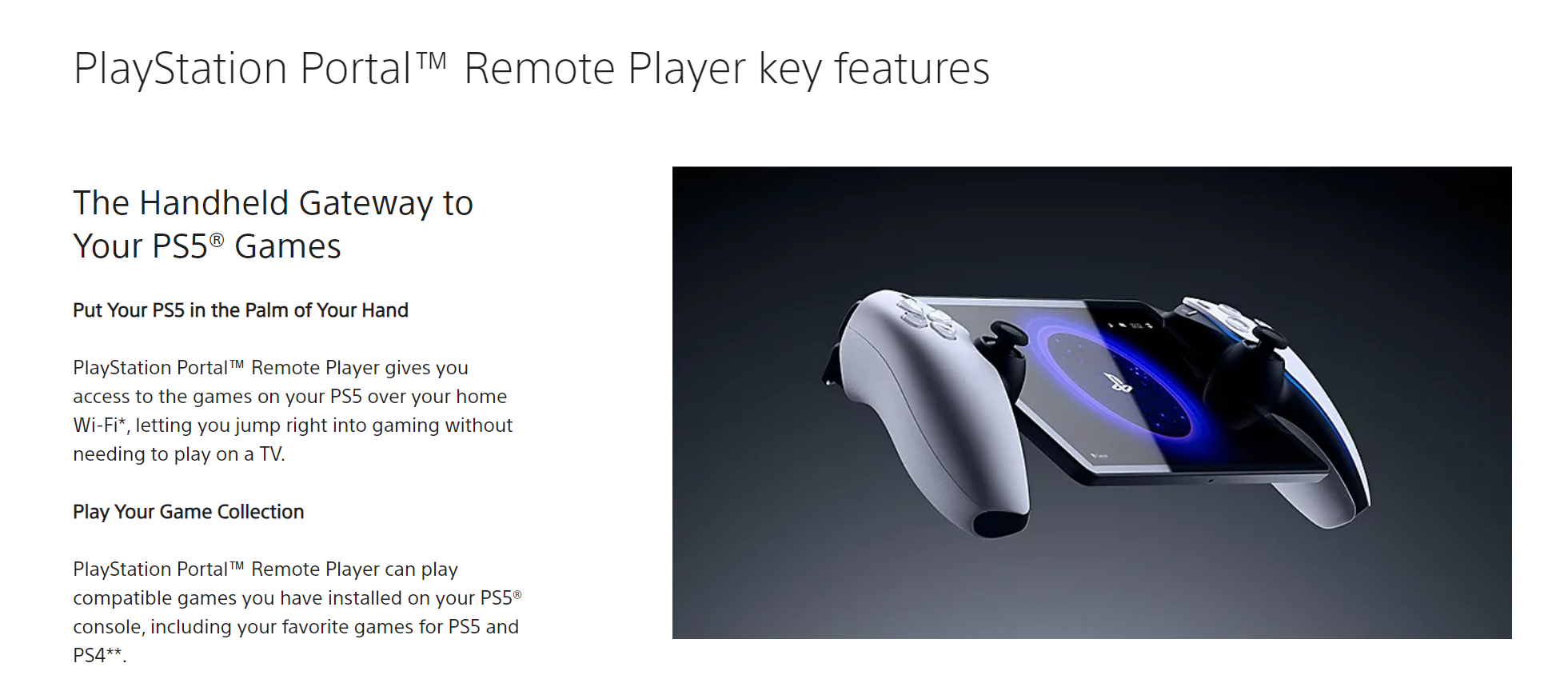 PlayStation Portal™ Remote Player key features

The Handheld Gateway to Your PS5® Games

Put Your PS5 in the Palm of Your Hand

PlayStation Portal™ Remote Player gives you access to the games on your PS5 over your home Wi-Fi*, letting you jump right into gaming without needing to play on a TV.

Play Your Game Collection

PlayStation Portal™ Remote Player can play compatible games you have installed on your PS5® console, including your favorite games for PS5 and PS4**.